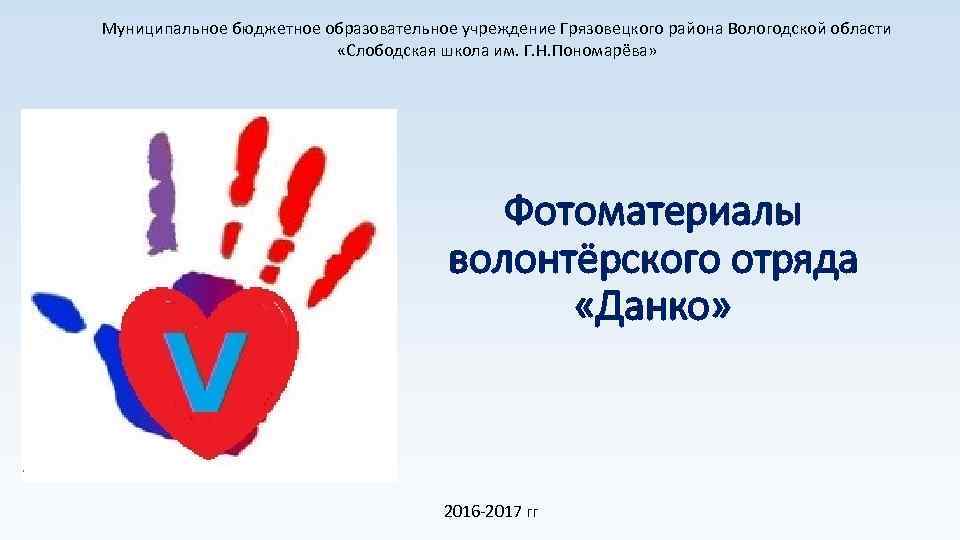 Муниципальное бюджетное образовательное учреждение Грязовецкого района Вологодской области «Слободская школа им. Г.Н.Пономарёва»

V

Фотоматериалы волонтёрского отряда «Данко»

2016-2017 гг